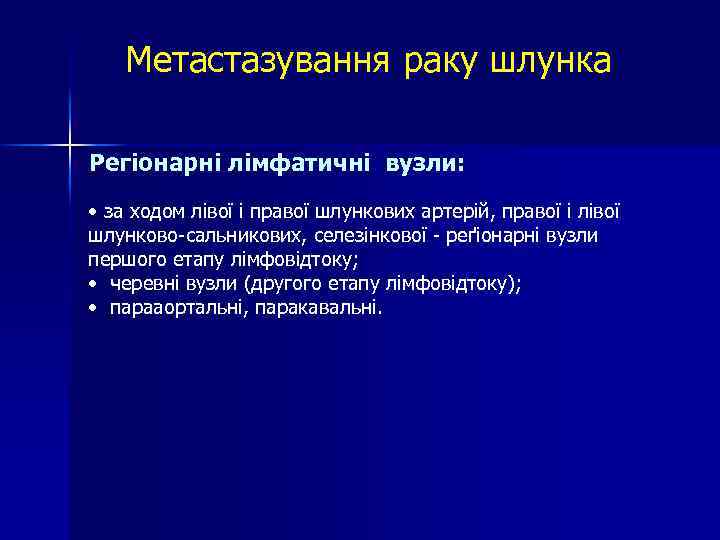 Метастазування раку шлунка

Регіонарні лімфатичні вузли:

• за ходом лівої і правої шлункових артерій, правої і лівої шлунково-сальникових, селезінкової - реґіонарні вузли першого етапу лімфовідтоку;
• черевні вузли (другого етапу лімфовідтоку);
• парааортальні, паракавальні.